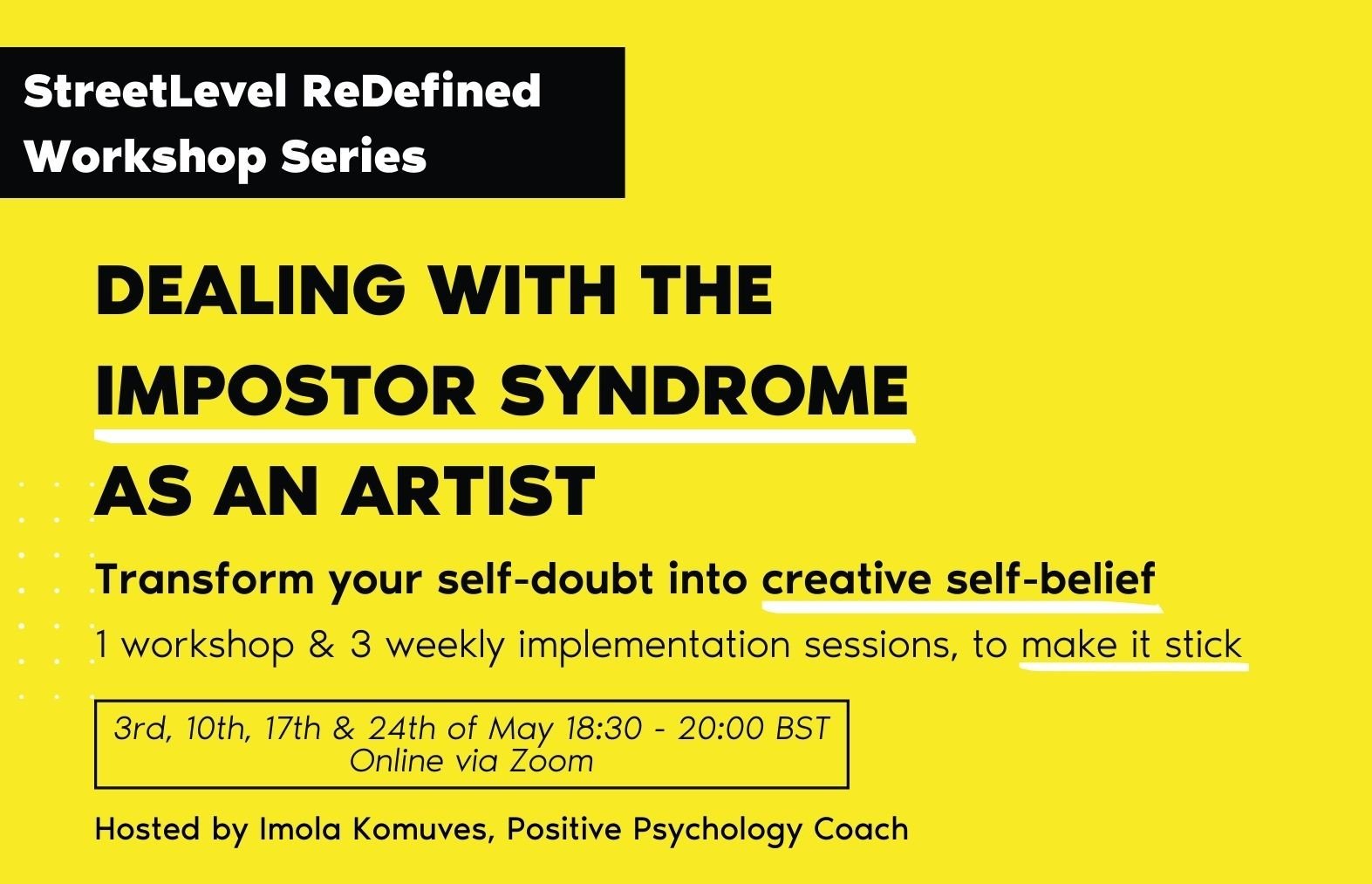 StreetLevel ReDefined Workshop Series

DEALING WITH THE IMPOSTOR SYNDROME AS AN ARTIST

Transform your self-doubt into creative self-belief

1 workshop & 3 weekly implementation sessions, to make it stick

3rd, 10th, 17th & 24th of May 18:30 - 20:00 BST
Online via Zoom

Hosted by Imola Komuves, Positive Psychology Coach